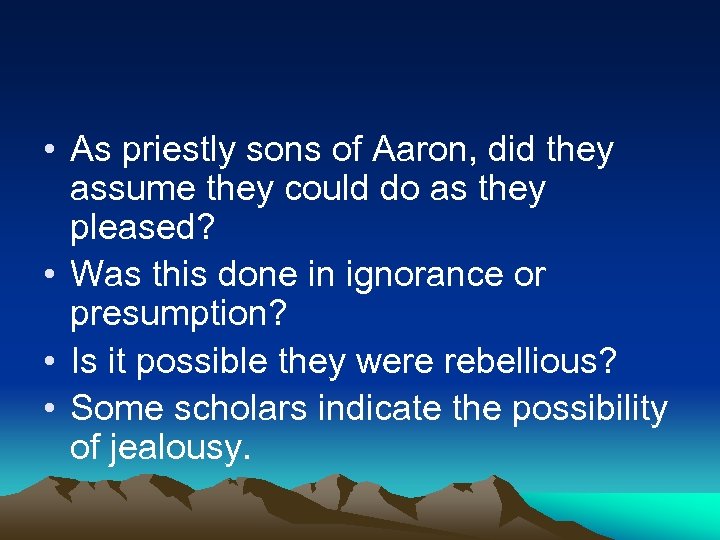 • As priestly sons of Aaron, did they assume they could do as they pleased?
• Was this done in ignorance or presumption?
• Is it possible they were rebellious?
• Some scholars indicate the possibility of jealousy.